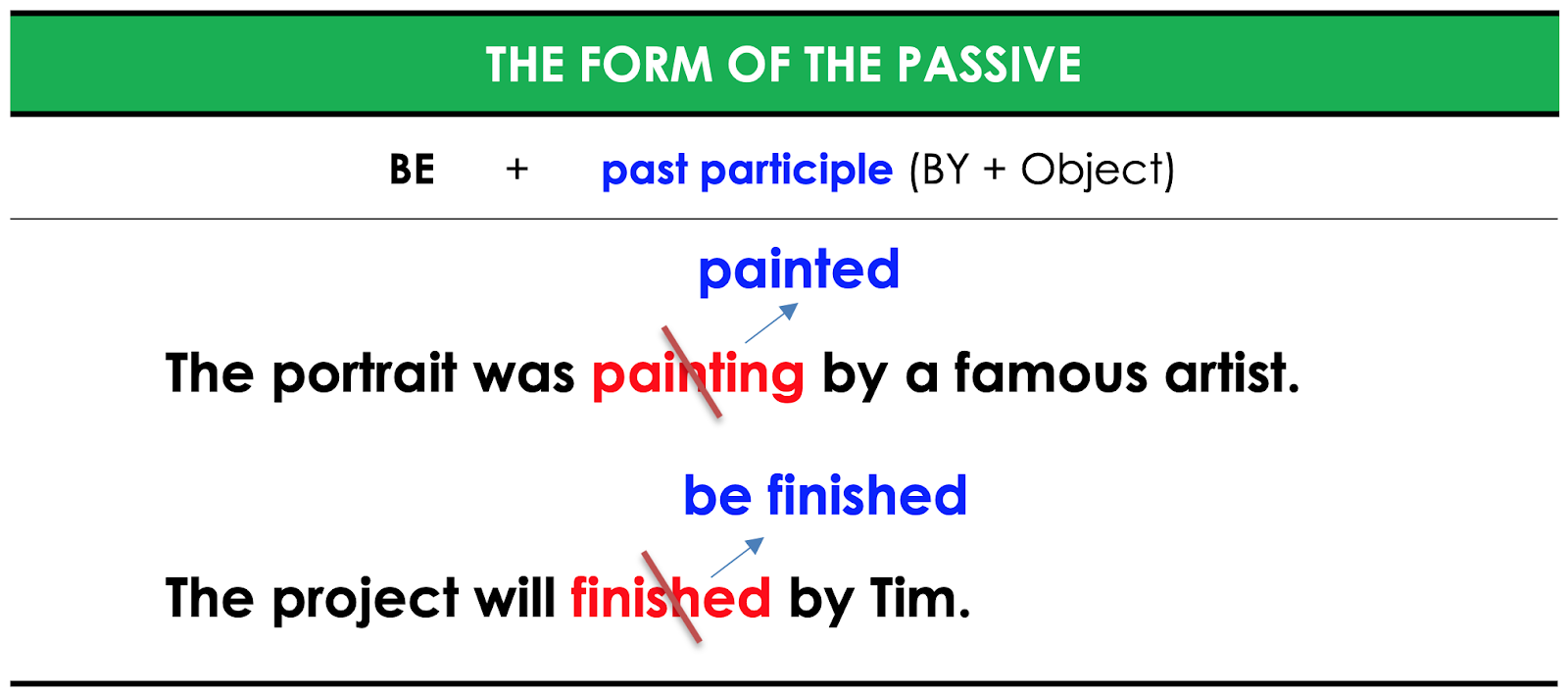 THE FORM OF THE PASSIVE

BE + past participle (BY + Object)

painted

The portrait was painting by a famous artist.

be finished

The project will finished by Tim.